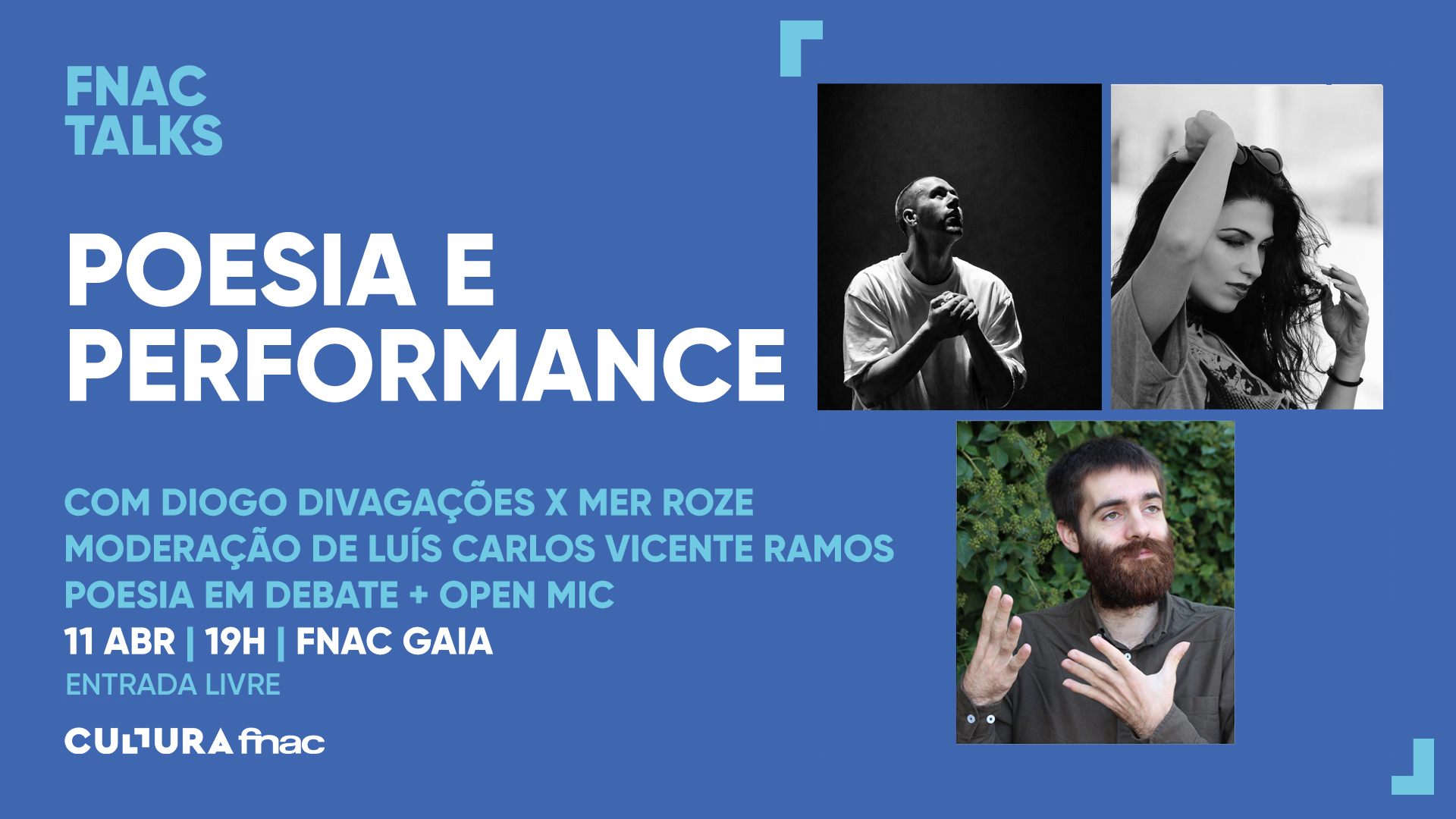 FNAC TALKS

POESIA E PERFORMANCE

COM DIOGO DIVAGAÇÕES X MER ROZE
MODERAÇÃO DE LUÍS CARLOS VICENTE RAMOS
POESIA EM DEBATE + OPEN MIC
11 ABR | 19H | FNAC GAIA
ENTRADA LIVRE

CULTURA fnac